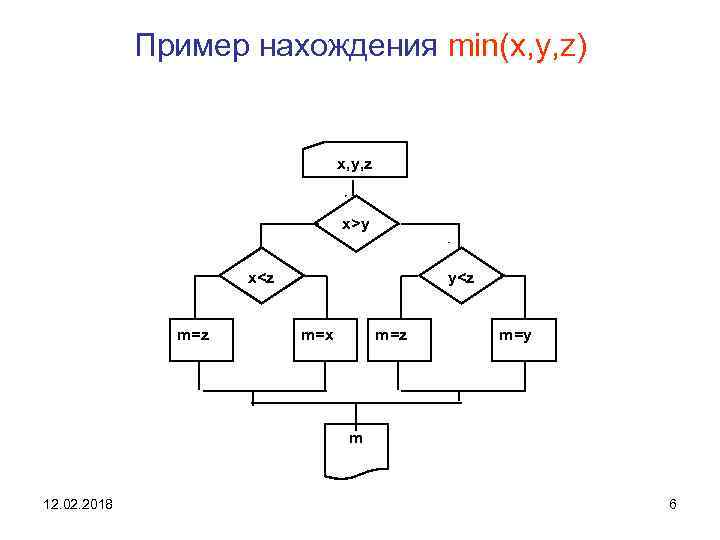 Пример нахождения min(x,y,z)

x,y,z

x>y

x<z

y<z

m=z

m=x

m=z

m=y

m

12.02.2018

6